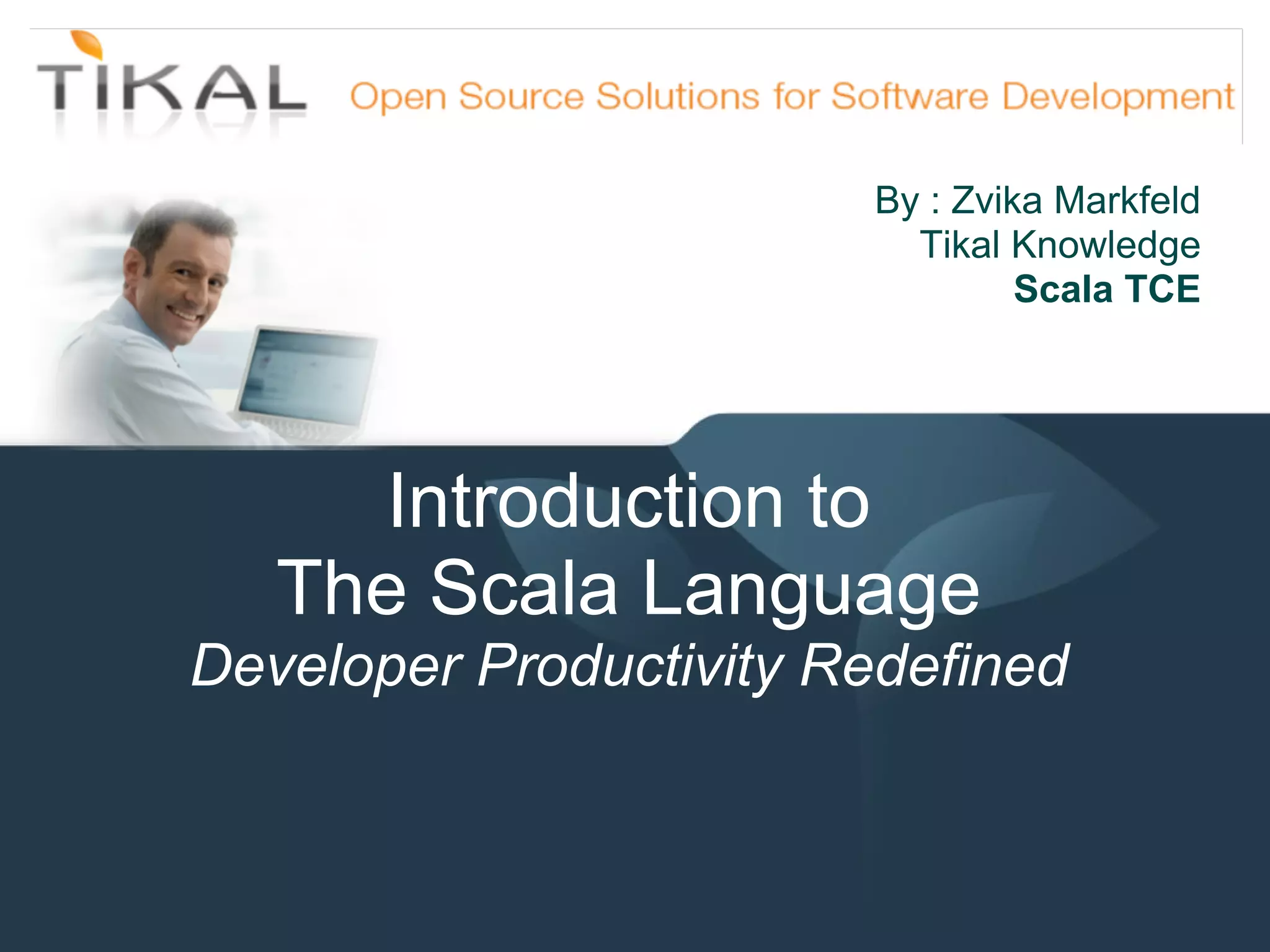 TIKAL Open Source Solutions for Software Development

By : Zvika Markfeld
Tikal Knowledge
Scala TCE

Introduction to
The Scala Language
Developer Productivity Redefined